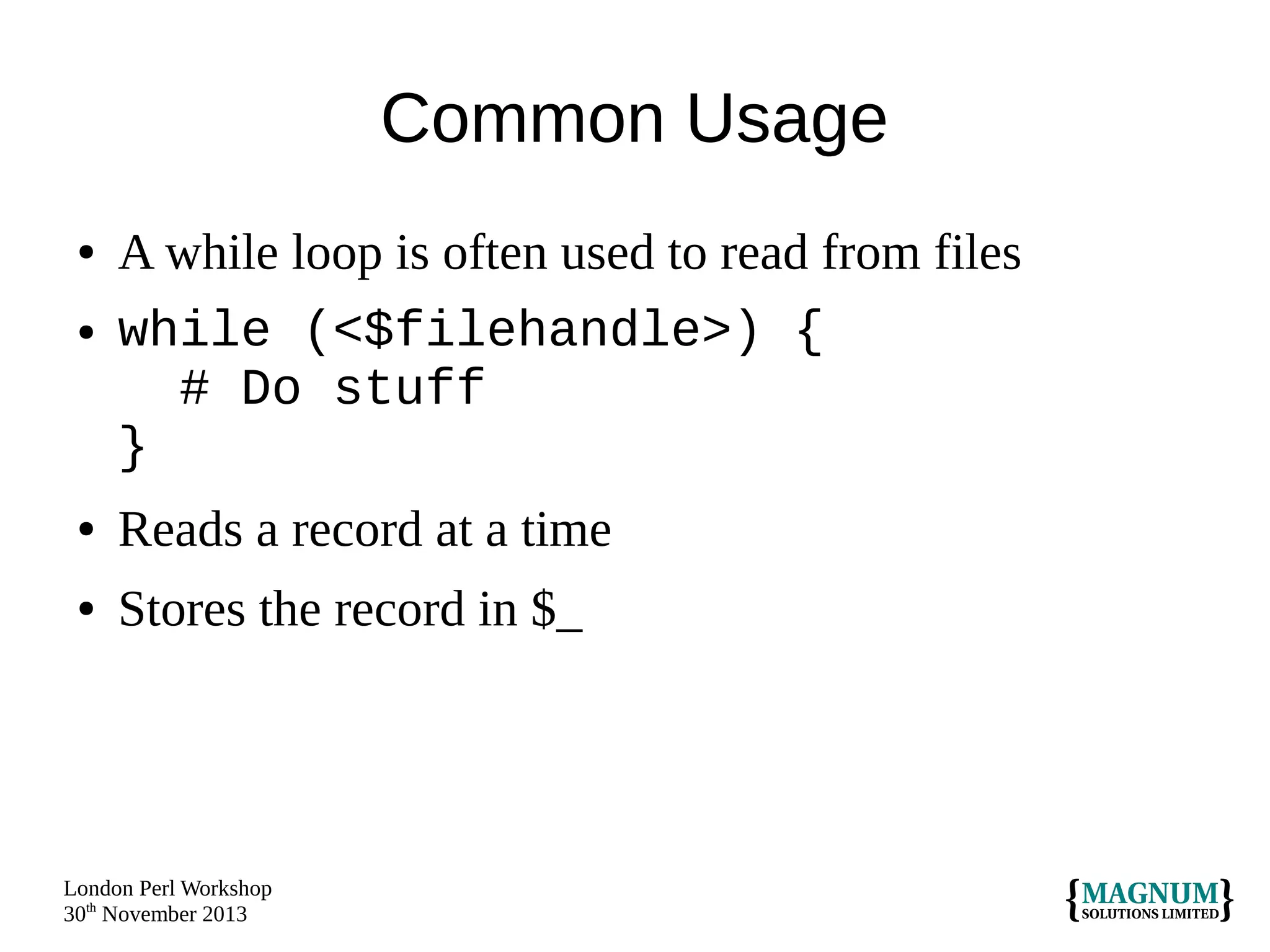 Common Usage

• A while loop is often used to read from files

• while (<$filehandle>) {
  # Do stuff
}

• Reads a record at a time

• Stores the record in $_

London Perl Workshop
30th November 2013

{MAGNUM SOLUTIONS LIMITED}